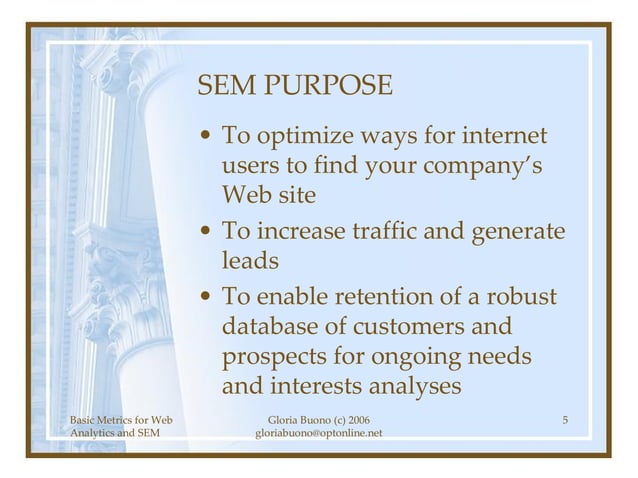 SEM PURPOSE

• To optimize ways for internet users to find your company's Web site

• To increase traffic and generate leads

• To enable retention of a robust database of customers and prospects for ongoing needs and interests analyses

Basic Metrics for Web Analytics and SEM

Gloria Buono (c) 2006
gloriabuono@optonline.net

5